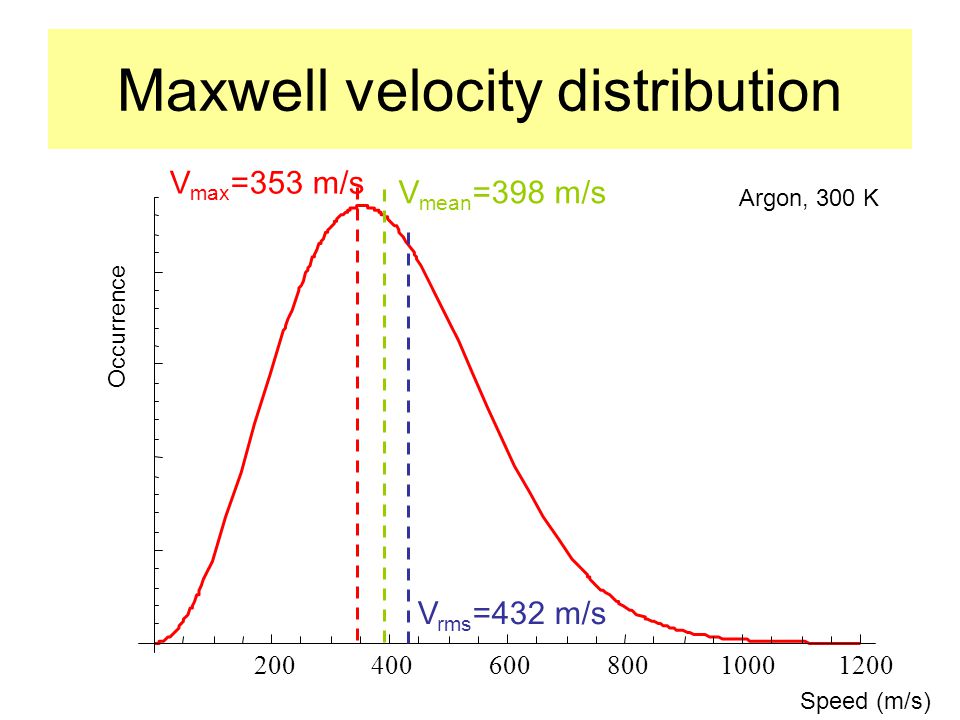 Maxwell velocity distribution

$V_{max}$=353 m/s

$V_{mean}$=398 m/s

Argon, 300 K

Occurrence

$V_{rms}$=432 m/s

200 400 600 800 1000 1200

Speed (m/s)